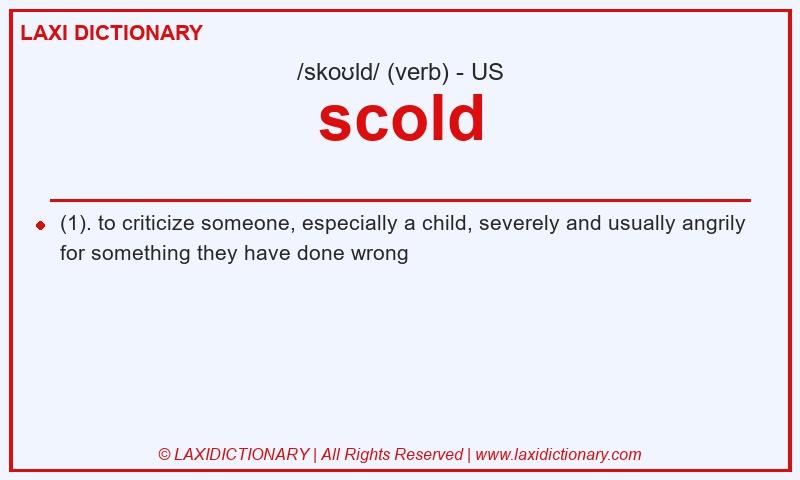 LAXI DICTIONARY

/skoʊld/ (verb) - US

scold

(1). to criticize someone, especially a child, severely and usually angrily for something they have done wrong

© LAXIDICTIONARY | All Rights Reserved | www.laxidictionary.com